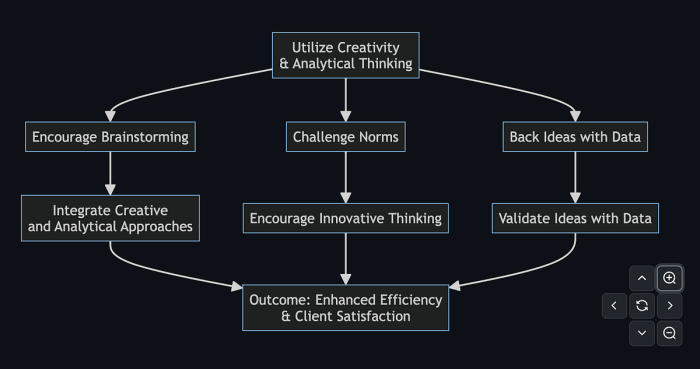 Utilize Creativity & Analytical Thinking

Encourage Brainstorming

Challenge Norms

Back Ideas with Data

Integrate Creative and Analytical Approaches

Encourage Innovative Thinking

Validate Ideas with Data

Outcome: Enhanced Efficiency & Client Satisfaction